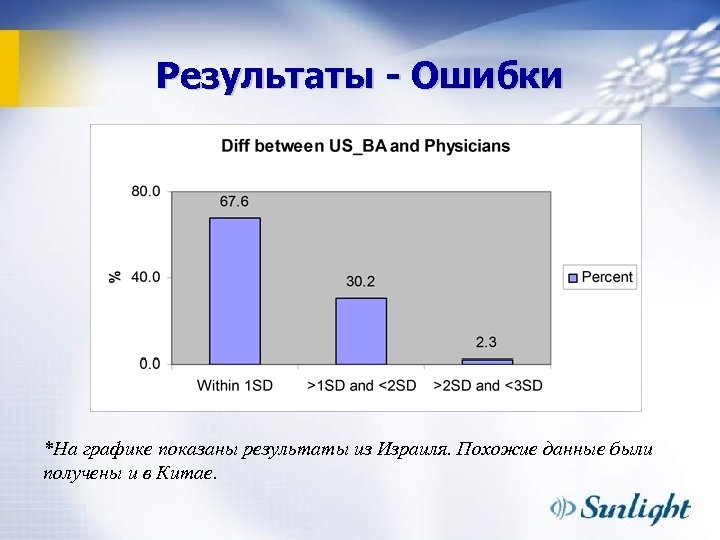 Результаты - Ошибки

Diff between US_BA and Physicians

80.0
40.0
0.0
%

67.6
30.2
2.3

Within 1SD
>1SD and <2SD
>2SD and <3SD

Percent

*На графике показаны результаты из Израиля. Похожие данные были получены и в Китае.

Sunlight